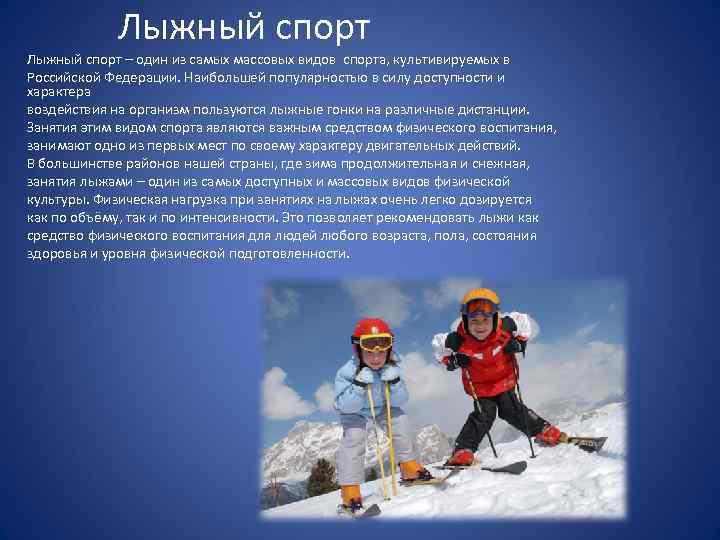 Лыжный спорт

Лыжный спорт – один из самых массовых видов спорта, культивируемых в Российской Федерации. Наибольшей популярностью в силу доступности и характера
воздействия на организм пользуются лыжные гонки на различные дистанции. Занятия этим видом спорта являются важным средством физического воспитания, занимают одно из первых мест по своему характеру двигательных действий. В большинстве районов нашей страны, где зима продолжительная и снежная, занятия лыжами – один из самых доступных и массовых видов физической культуры. Физическая нагрузка при занятиях на лыжах очень легко дозируется как по объёму, так и по интенсивности. Это позволяет рекомендовать лыжи как средство физического воспитания для людей любого возраста, пола, состояния здоровья и уровня физической подготовленности.